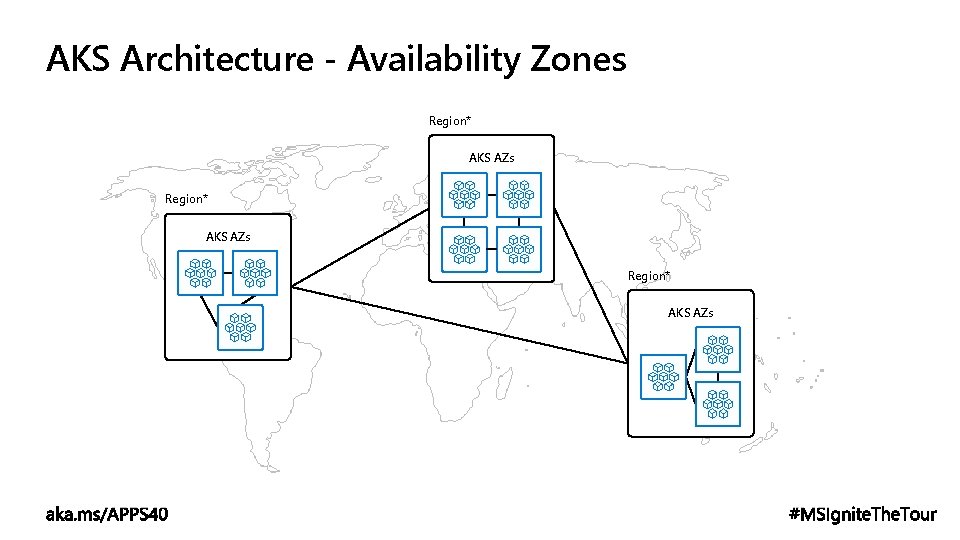 AKS Architecture - Availability Zones

Region*

AKS AZs

Region*

AKS AZs

Region*

AKS AZs

aka.ms/APPS40

#MSIgniteTheTour